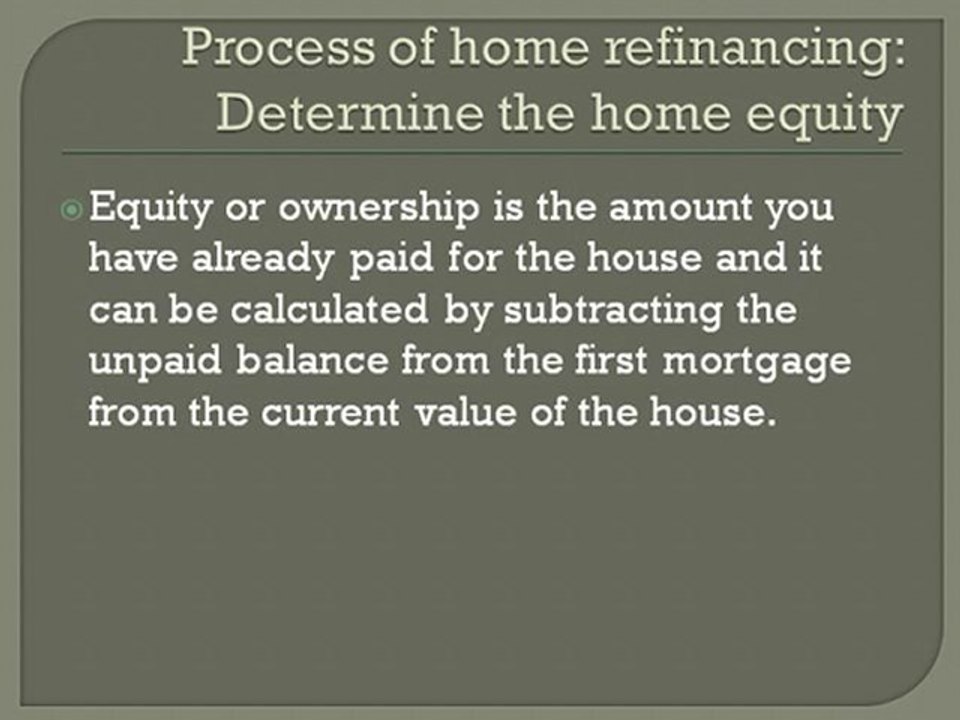 Process of home refinancing: Determine the home equity

Equity or ownership is the amount you have already paid for the house and it can be calculated by subtracting the unpaid balance from the first mortgage from the current value of the house.